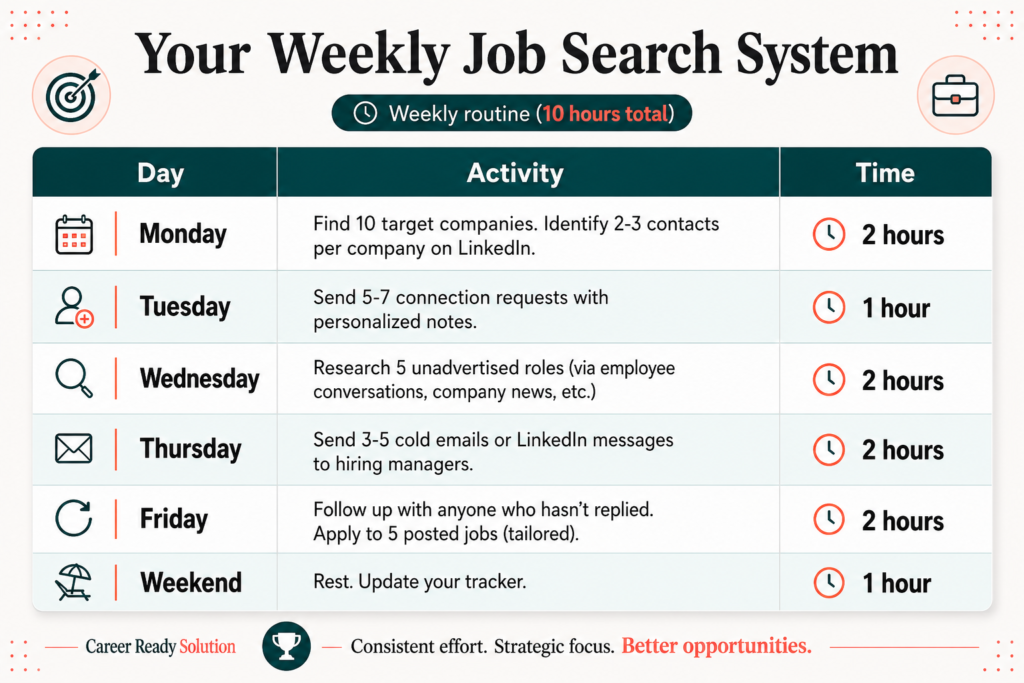 Your Weekly Job Search System

Weekly routine (10 hours total)

| Day | Activity | Time |
|---|---|---|
| Monday | Find 10 target companies. Identify 2-3 contacts per company on LinkedIn. | 2 hours |
| Tuesday | Send 5-7 connection requests with personalized notes. | 1 hour |
| Wednesday | Research 5 unadvertised roles (via employee conversations, company news, etc.) | 2 hours |
| Thursday | Send 3-5 cold emails or LinkedIn messages to hiring managers. | 2 hours |
| Friday | Follow up with anyone who hasn't replied. Apply to 5 posted jobs (tailored). | 2 hours |
| Weekend | Rest. Update your tracker. | 1 hour |

Career Ready Solution

Consistent effort. Strategic focus. Better opportunities.